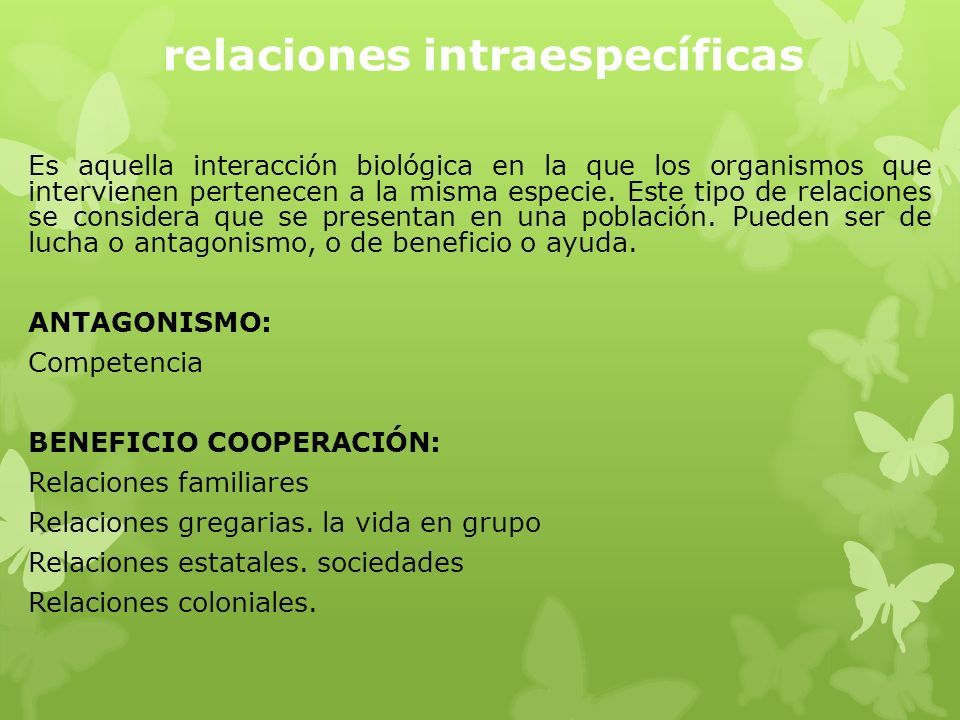 relaciones intraespecíficas

Es aquella interacción biológica en la que los organismos que intervienen pertenecen a la misma especie. Este tipo de relaciones se considera que se presentan en una población. Pueden ser de lucha o antagonismo, o de beneficio o ayuda.

ANTAGONISMO:
Competencia

BENEFICIO COOPERACIÓN:
Relaciones familiares
Relaciones gregarias. la vida en grupo
Relaciones estatales. sociedades
Relaciones coloniales.